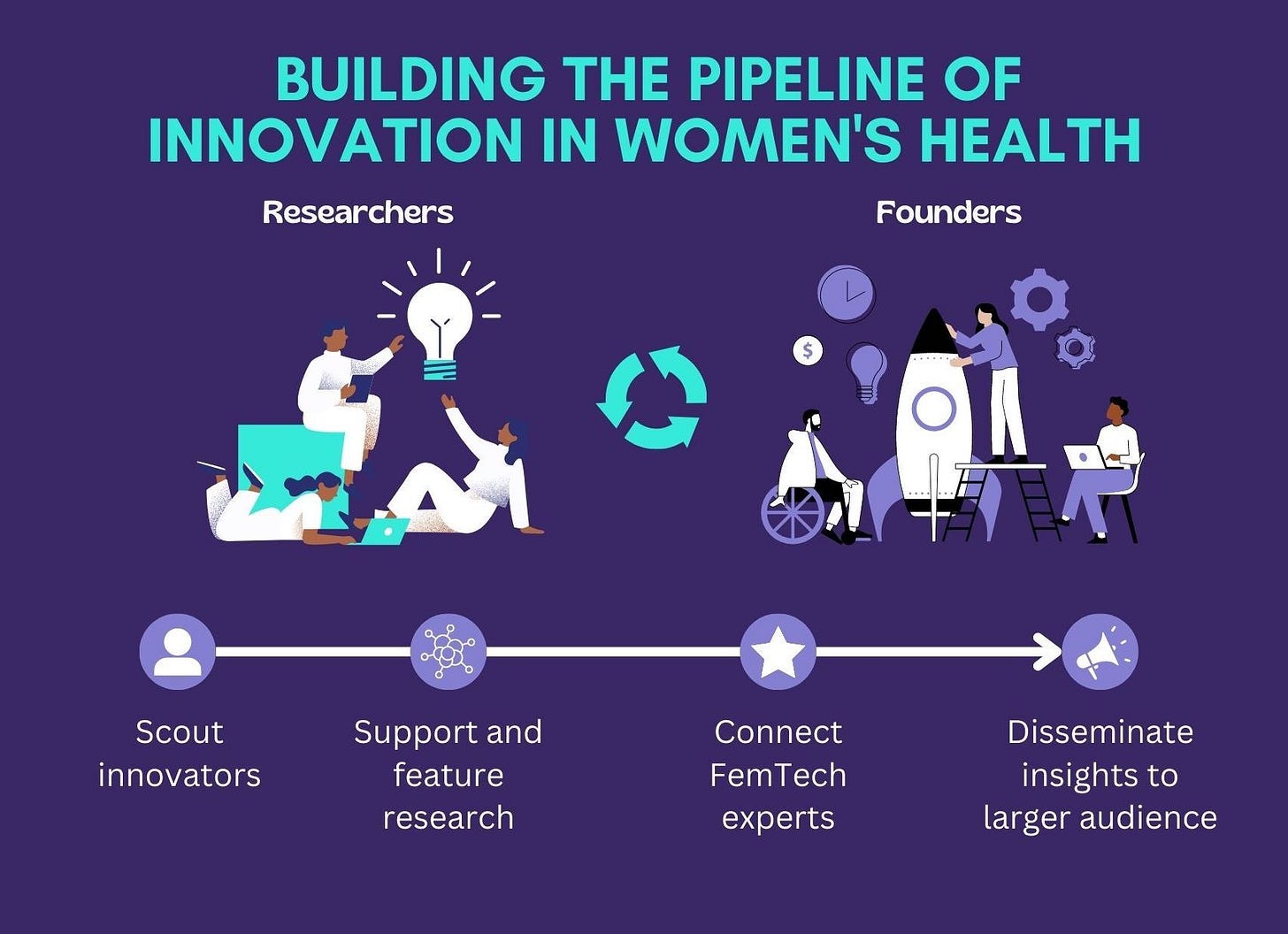 BUILDING THE PIPELINE OF INNOVATION IN WOMEN'S HEALTH

Researchers

Founders

$

Scout innovators

Support and feature research

Connect FemTech experts

Disseminate insights to larger audience